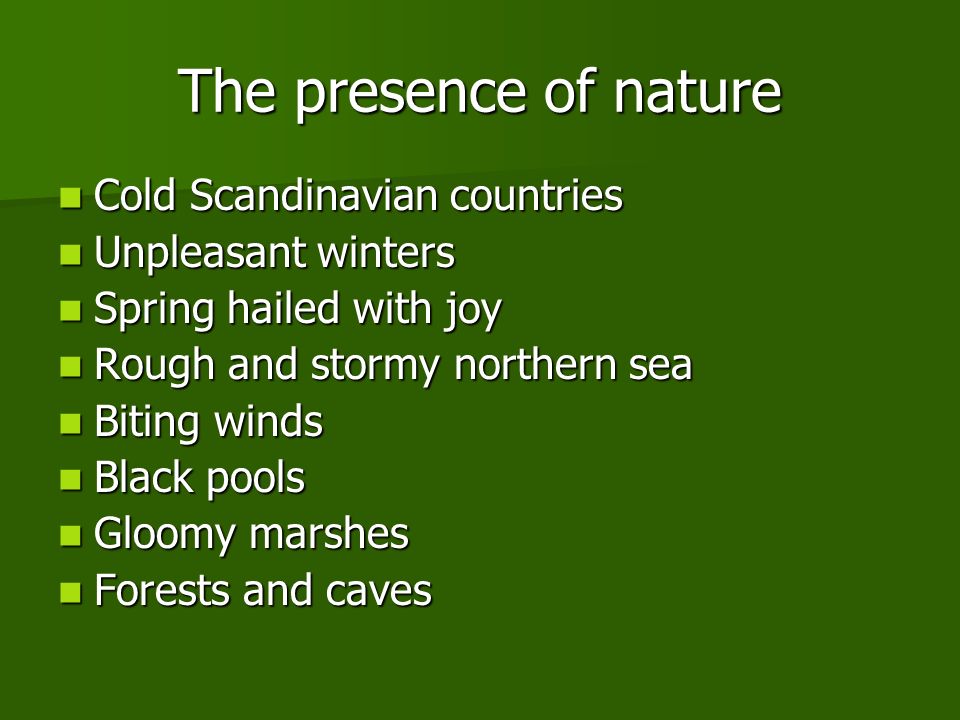 The presence of nature

- Cold Scandinavian countries
- Unpleasant winters
- Spring hailed with joy
- Rough and stormy northern sea
- Biting winds
- Black pools
- Gloomy marshes
- Forests and caves